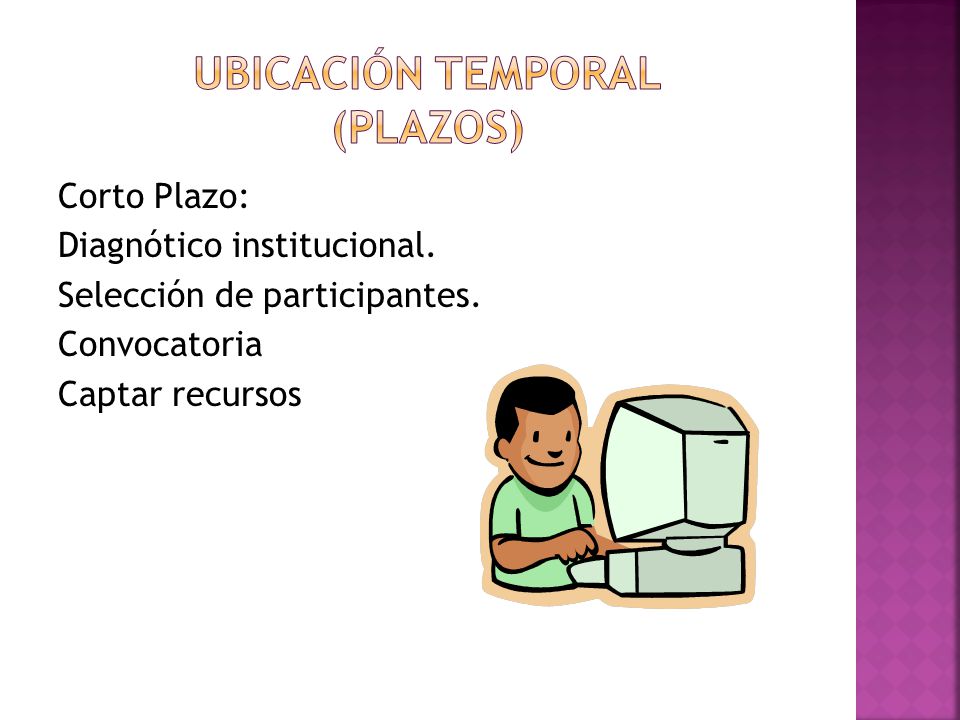 UBICACIÓN TEMPORAL (PLAZOS)

Corto Plazo:
Diagnótico institucional.
Selección de participantes.
Convocatoria
Captar recursos